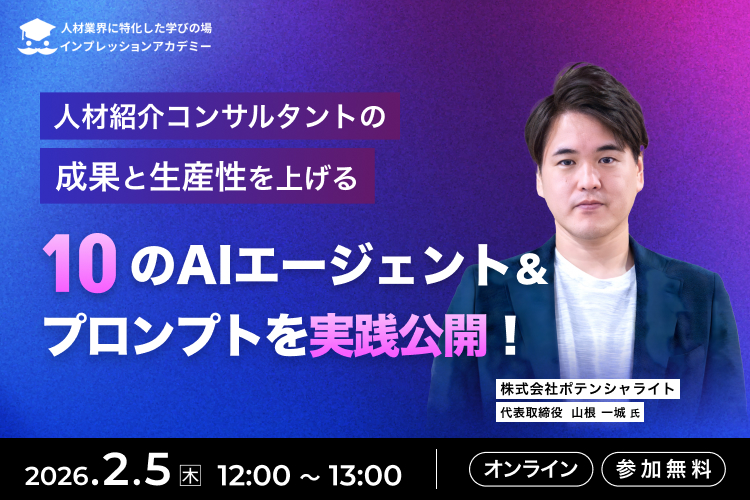 人材業界に特化した学びの場
インプレッションアカデミー

人材紹介コンサルタントの
成果と生産性を上げる

10のAIエージェント＆
プロンプトを実践公開！

株式会社ポテンシャライト
代表取締役 山根 一城 氏

2026.2.5 木 12:00 ~ 13:00

オンライン
参加無料